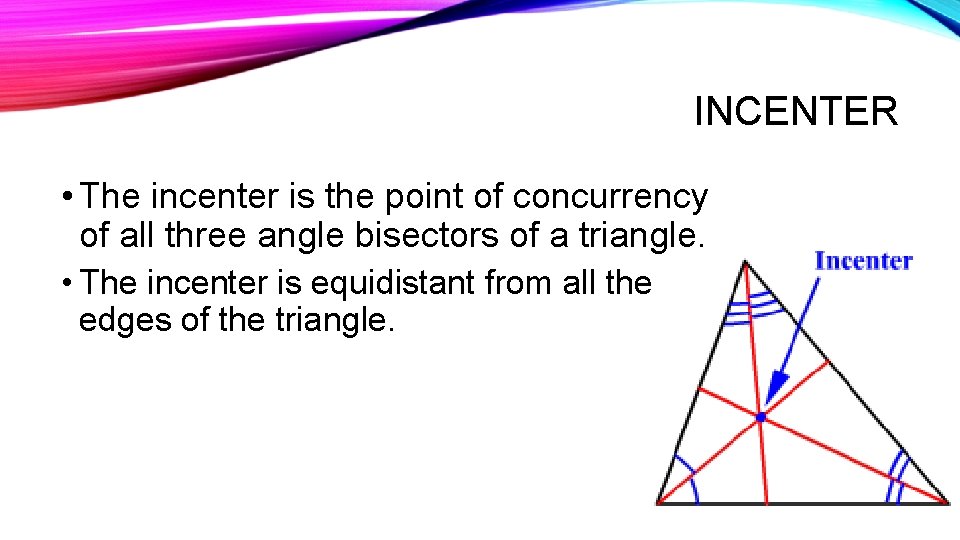 INCENTER

• The incenter is the point of concurrency of all three angle bisectors of a triangle.

• The incenter is equidistant from all the edges of the triangle.

Incenter